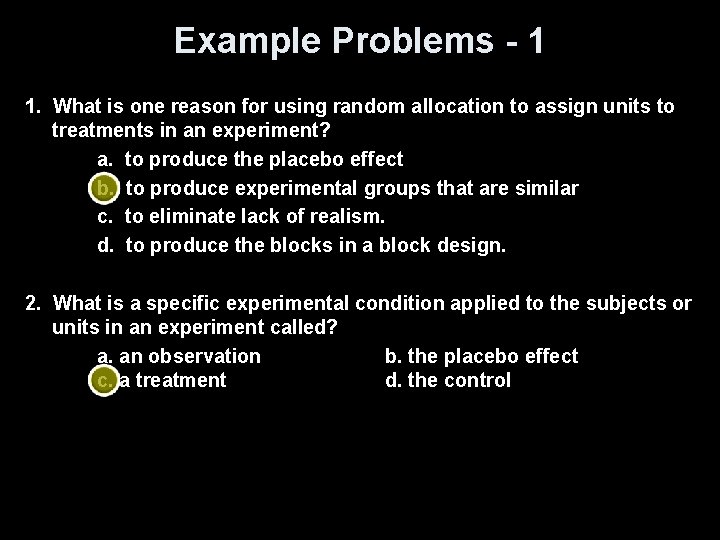 Example Problems - 1

1. What is one reason for using random allocation to assign units to treatments in an experiment?

a. to produce the placebo effect
b. to produce experimental groups that are similar
c. to eliminate lack of realism.
d. to produce the blocks in a block design.

2. What is a specific experimental condition applied to the subjects or units in an experiment called?

a. an observation
b. the placebo effect
c. a treatment
d. the control